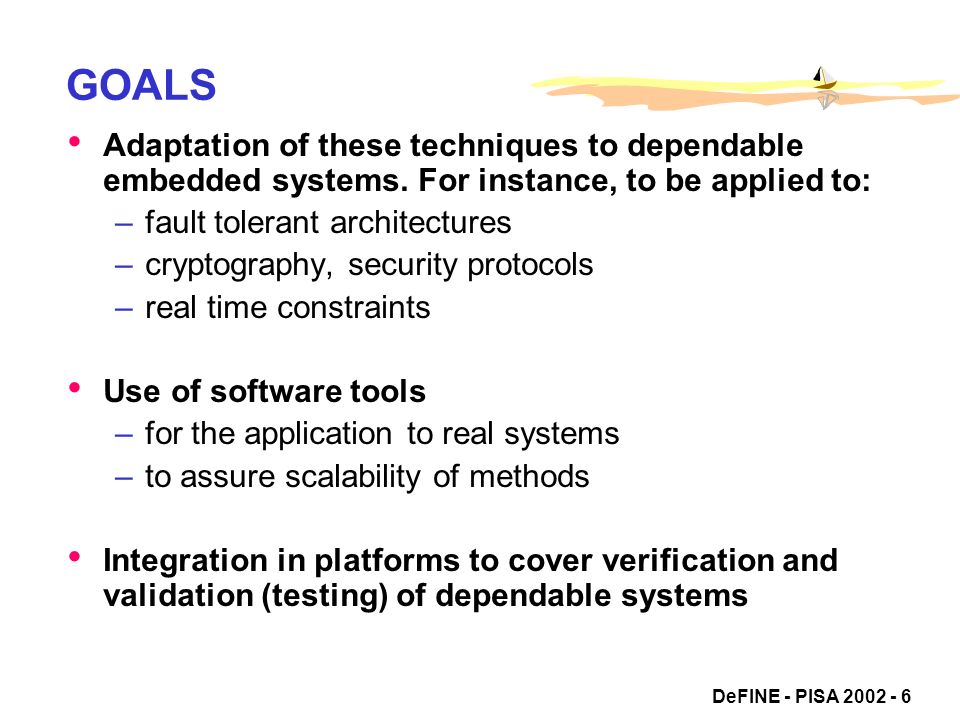 GOALS

• Adaptation of these techniques to dependable embedded systems. For instance, to be applied to:
– fault tolerant architectures
– cryptography, security protocols
– real time constraints

• Use of software tools
– for the application to real systems
– to assure scalability of methods

• Integration in platforms to cover verification and validation (testing) of dependable systems

DeFINE - PISA 2002 - 6